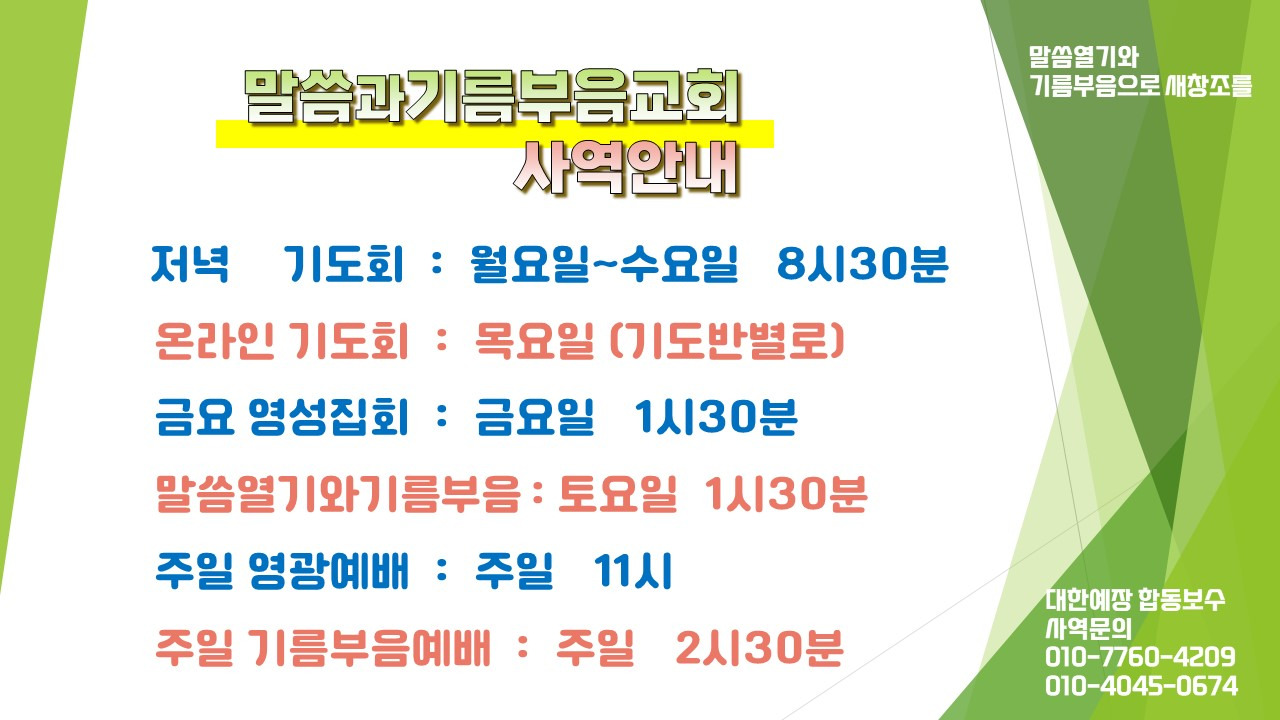 말씀과기름부음교회
사역안내

말씀열기와
기름부음으로 새창조를

저녁 기도회 : 월요일~수요일 8시30분

온라인 기도회 : 목요일 (기도반별로)

금요 영성집회 : 금요일 1시30분

말씀열기와기름부음 : 토요일 1시30분

주일 영광예배 : 주일 11시

주일 기름부음예배 : 주일 2시30분

대한예장 합동보수
사역문의
010-7760-4209
010-4045-0674